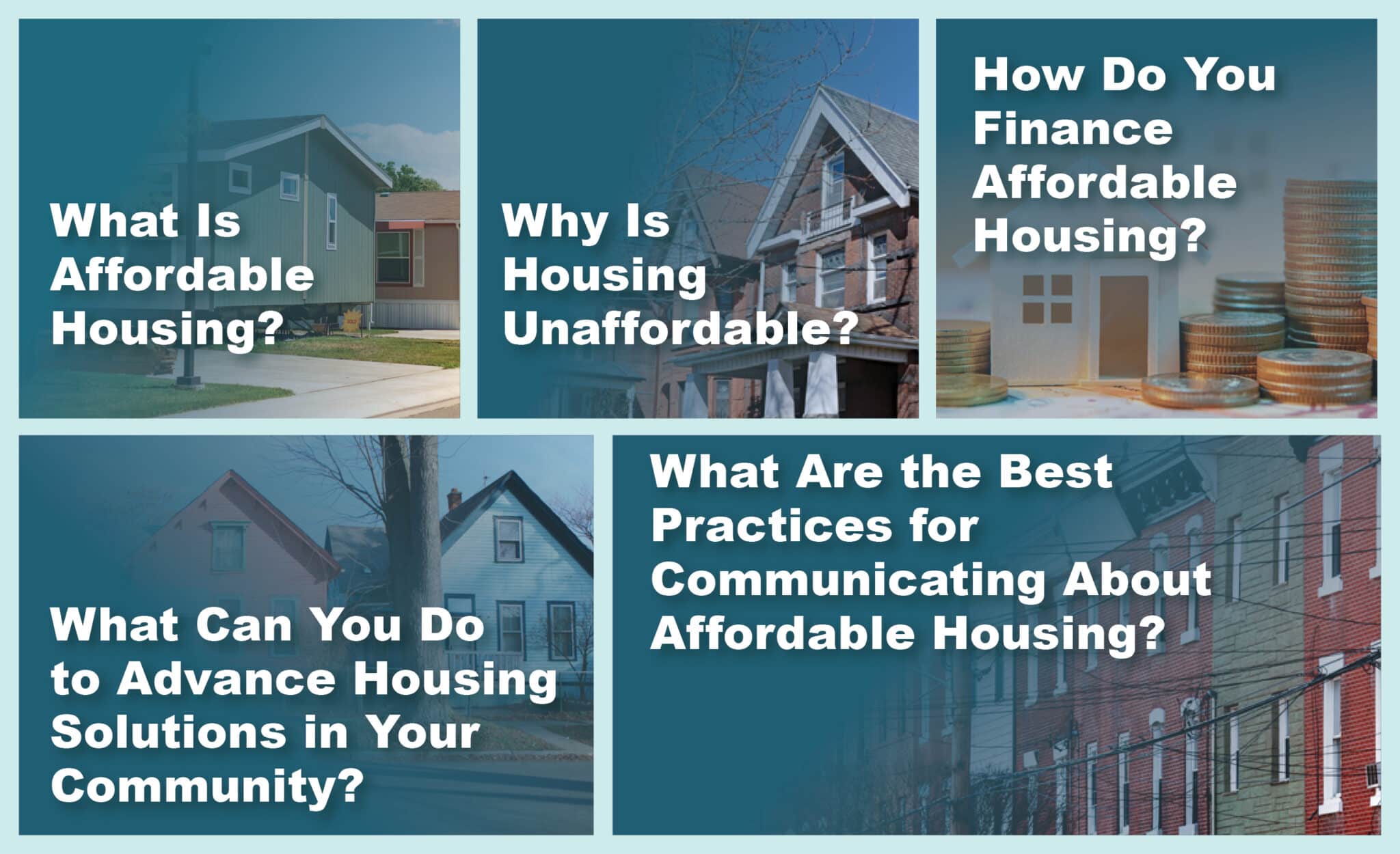 What Is Affordable Housing?

Why Is Housing Unaffordable?

How Do You Finance Affordable Housing?

What Can You Do to Advance Housing Solutions in Your Community?

What Are the Best Practices for Communicating About Affordable Housing?